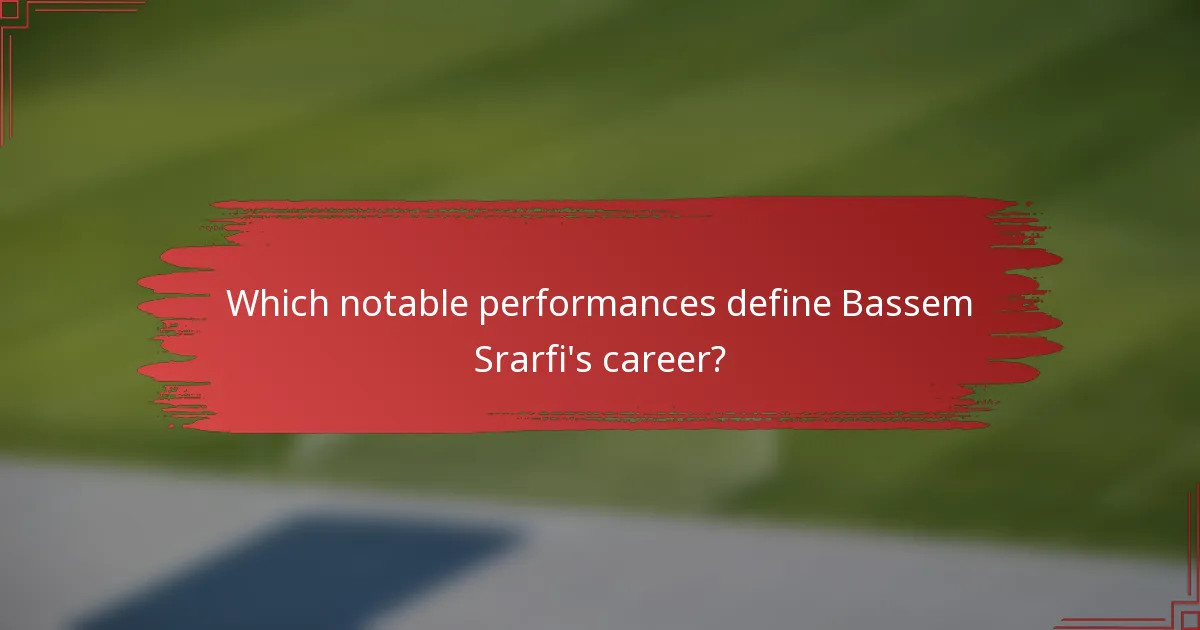 Which notable performances define Bassem Srarfi's career?